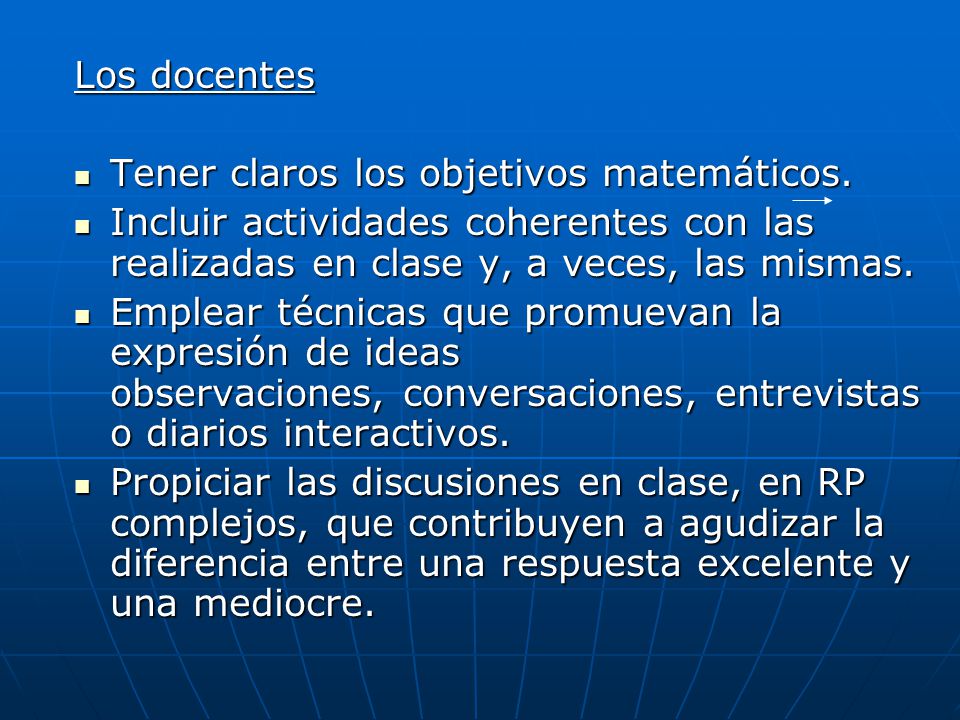 Los docentes

- Tener claros los objetivos matemáticos.
- Incluir actividades coherentes con las realizadas en clase y, a veces, las mismas.
- Emplear técnicas que promuevan la expresión de ideas observaciones, conversaciones, entrevistas o diarios interactivos.
- Propiciar las discusiones en clase, en RP complejos, que contribuyen a agudizar la diferencia entre una respuesta excelente y una mediocre.